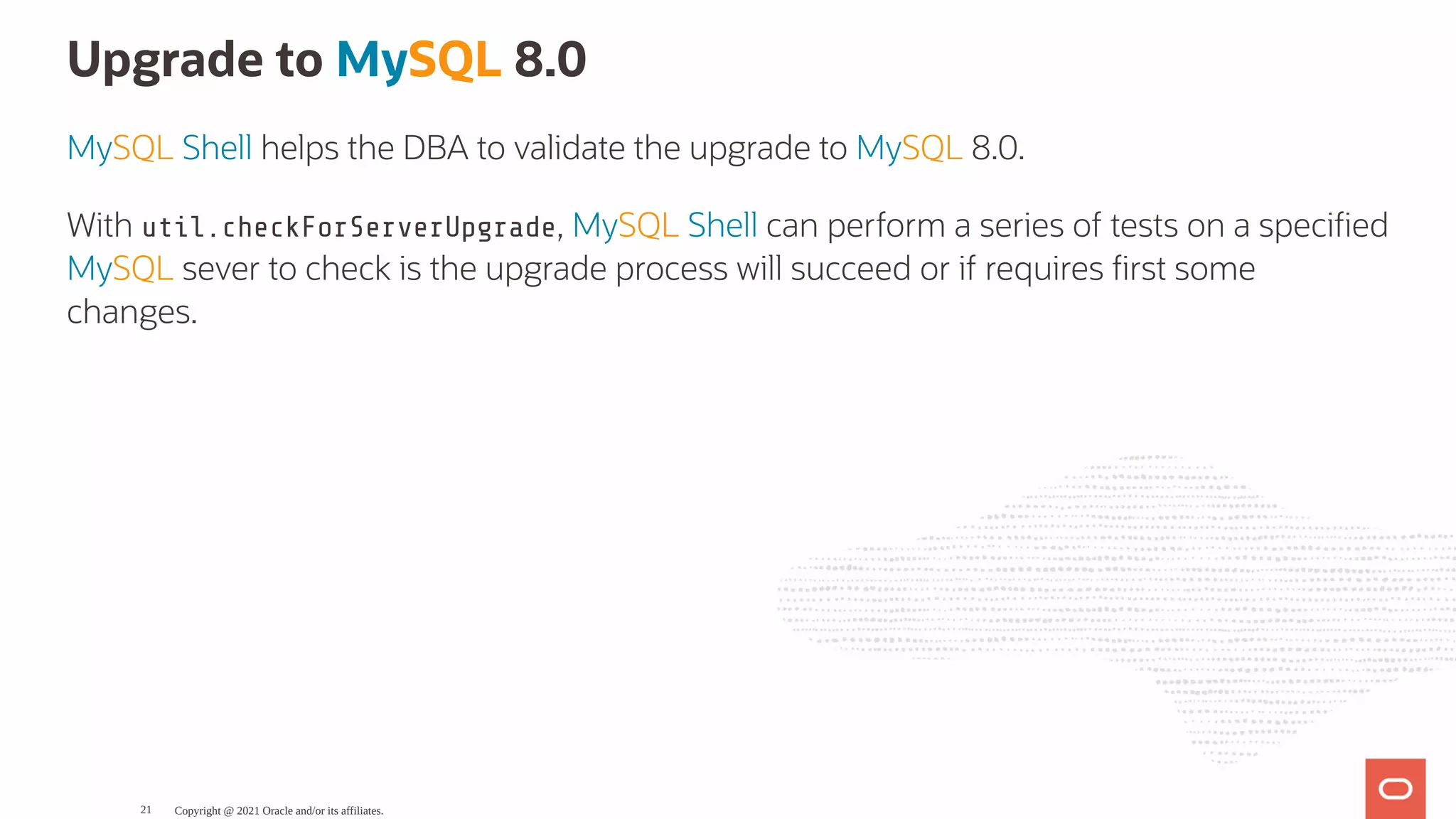 Upgrade to MySQL 8.0

MySQL Shell helps the DBA to validate the upgrade to MySQL 8.0.

With util.checkForServerUpgrade, MySQL Shell can perform a series of tests on a specified MySQL sever to check is the upgrade process will succeed or if requires first some changes.

21 Copyright @ 2021 Oracle and/or its affiliates.